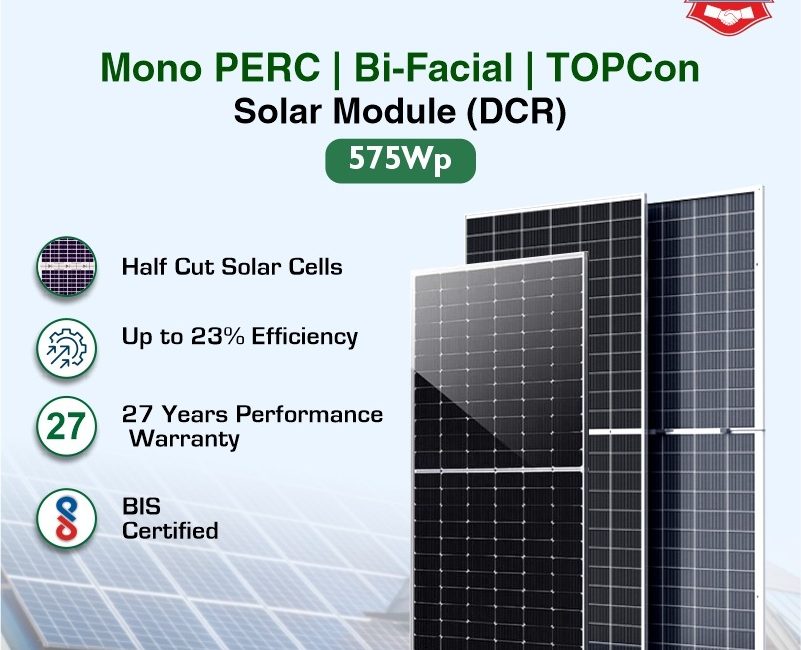 Mono PERC | Bi-Facial | TOPCon
Solar Module (DCR)
575Wp

Half Cut Solar Cells

Up to 23% Efficiency

27
27 Years Performance Warranty

BIS Certified